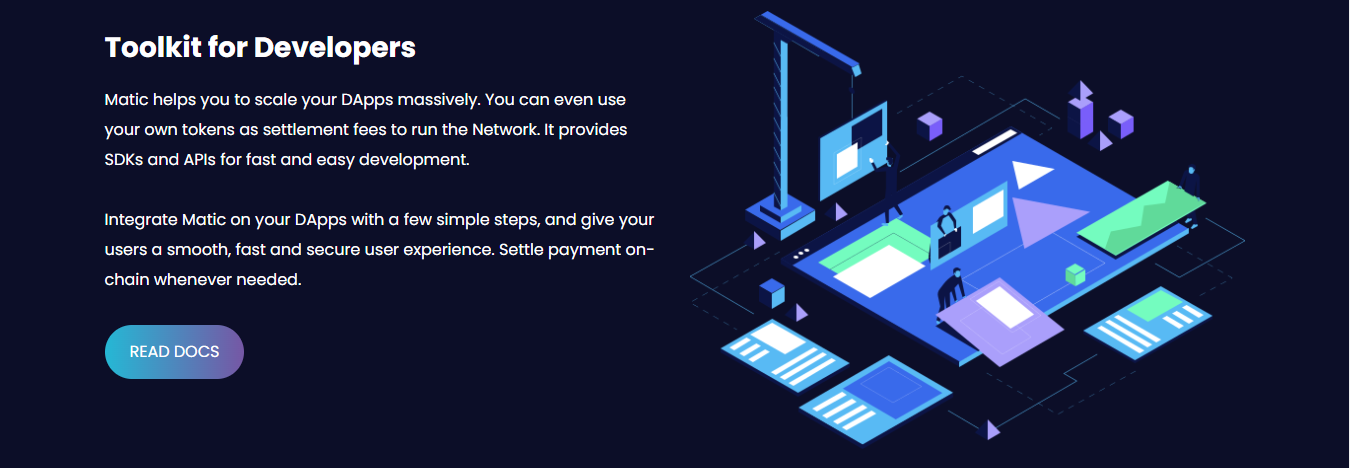 Toolkit for Developers

Matic helps you to scale your DApps massively. You can even use your own tokens as settlement fees to run the Network. It provides SDKs and APIs for fast and easy development.

Integrate Matic on your DApps with a few simple steps, and give your users a smooth, fast and secure user experience. Settle payment on-chain whenever needed.

READ DOCS